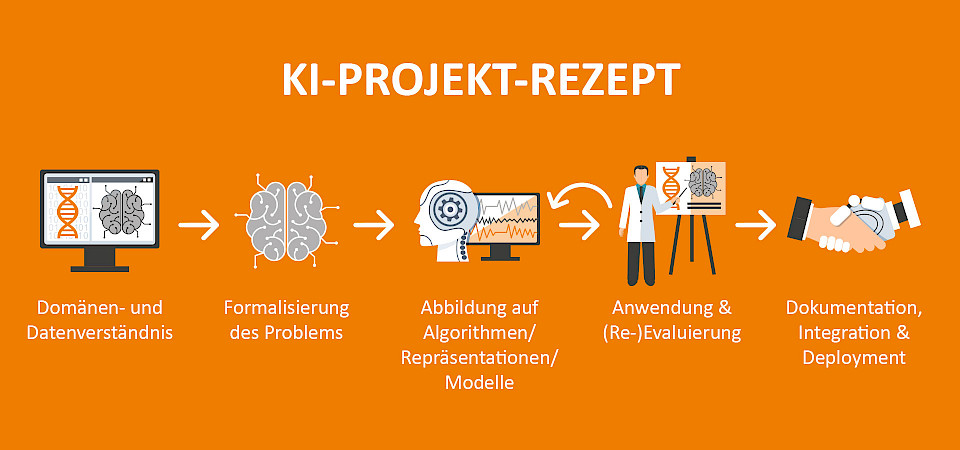 KI-PROJEKT-REZEPT

Domänen- und Datenverständnis

Formalisierung des Problems

Abbildung auf Algorithmen/ Repräsentationen/ Modelle

Anwendung & (Re-)Evaluierung

Dokumentation, Integration & Deployment